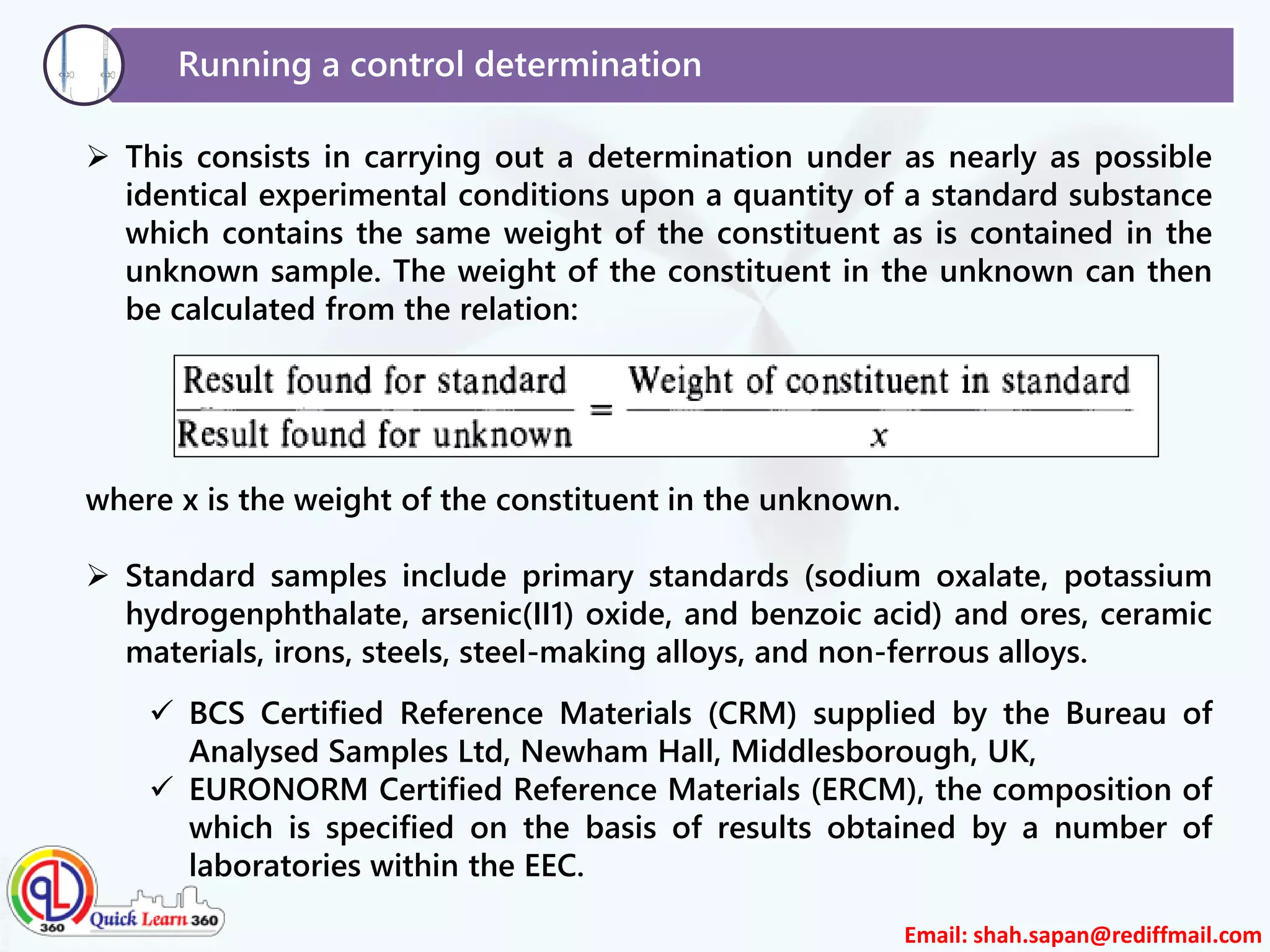 Running a control determination

➢ This consists in carrying out a determination under as nearly as possible identical experimental conditions upon a quantity of a standard substance which contains the same weight of the constituent as is contained in the unknown sample. The weight of the constituent in the unknown can then be calculated from the relation:

$\frac{\text{Result found for standard}}{\text{Result found for unknown}} = \frac{\text{Weight of constituent in standard}}{x}$

where x is the weight of the constituent in the unknown.

➢ Standard samples include primary standards (sodium oxalate, potassium hydrogenphthalate, arsenic(II1) oxide, and benzoic acid) and ores, ceramic materials, irons, steels, steel-making alloys, and non-ferrous alloys.

✓ BCS Certified Reference Materials (CRM) supplied by the Bureau of Analysed Samples Ltd, Newham Hall, Middlesborough, UK,
✓ EURONORM Certified Reference Materials (ERCM), the composition of which is specified on the basis of results obtained by a number of laboratories within the EEC.

360 Quick Learn 360

Email: shah.sapan@rediffmail.com